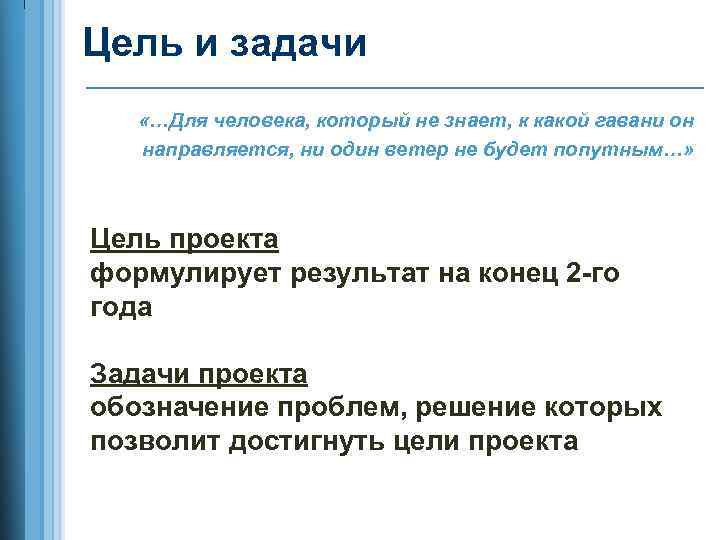 Цель и задачи

«…Для человека, который не знает, к какой гавани он направляется, ни один ветер не будет попутным…»

Цель проекта
формулирует результат на конец 2-го года

Задачи проекта
обозначение проблем, решение которых позволит достигнуть цели проекта